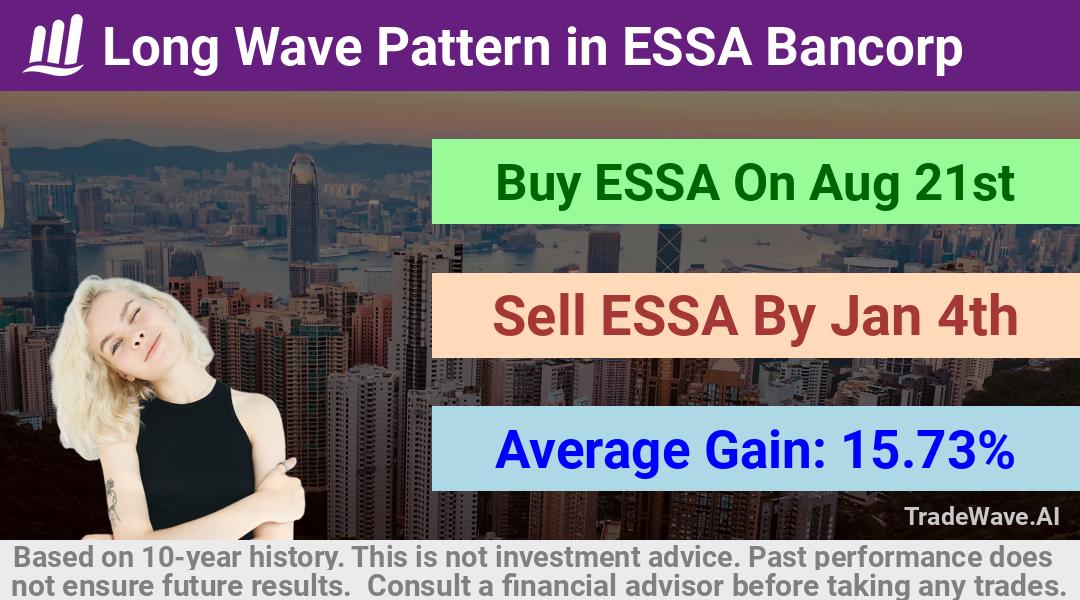 Long Wave Pattern in ESSA Bancorp

Buy ESSA On Aug 21st

Sell ESSA By Jan 4th

Average Gain: 15.73%

TradeWave.AI

Based on 10-year history. This is not investment advice. Past performance does not ensure future results. Consult a financial advisor before taking any trades.